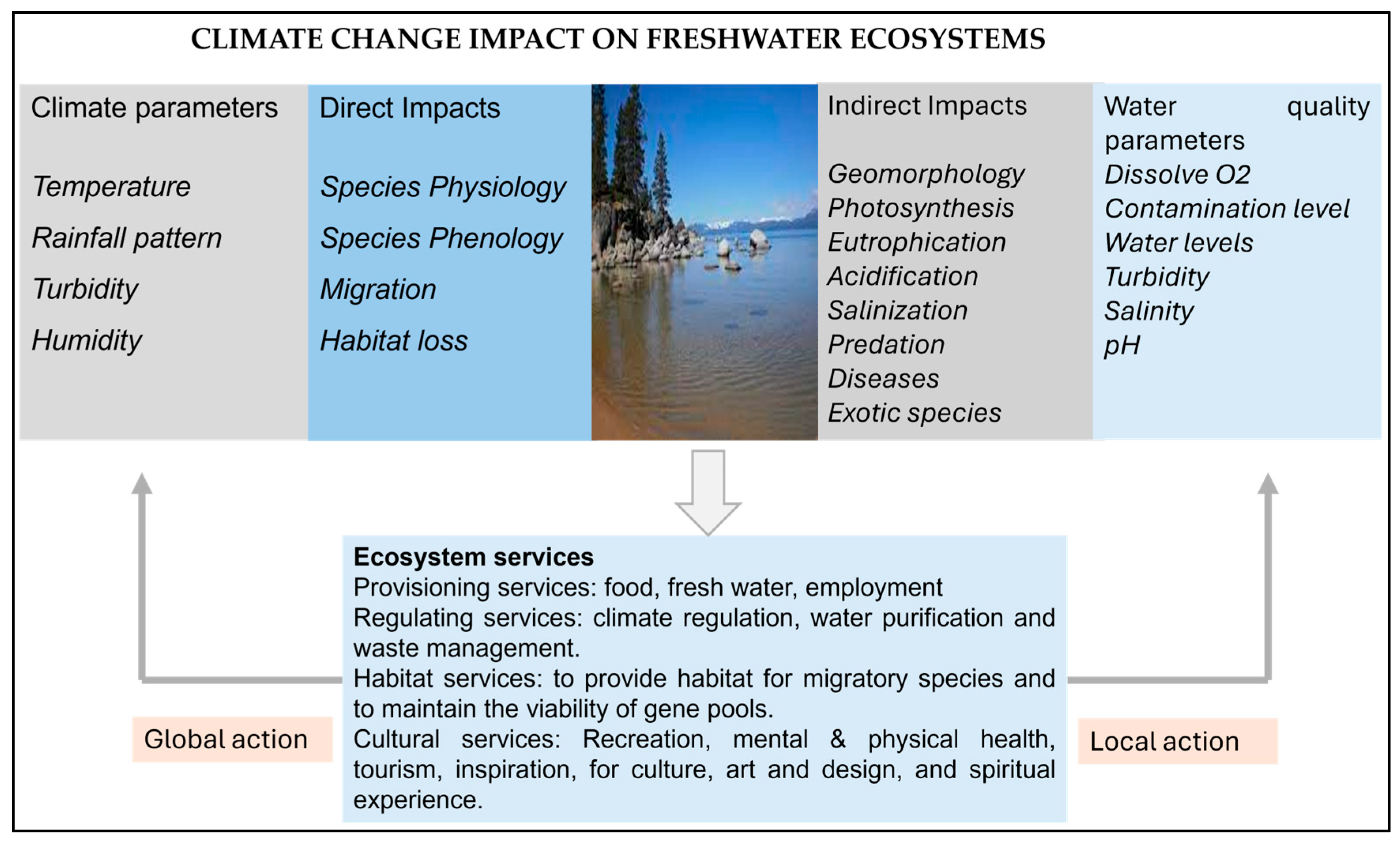 CLIMATE CHANGE IMPACT ON FRESHWATER ECOSYSTEMS

Climate parameters

Temperature
Rainfall pattern
Turbidity
Humidity

Direct Impacts

Species Physiology
Species Phenology
Migration
Habitat loss

Indirect Impacts

Geomorphology
Photosynthesis
Eutrophication
Acidification
Salinization
Predation
Diseases
Exotic species

Water quality parameters
Dissolve O2
Contamination level
Water levels
Turbidity
Salinity
pH

Ecosystem services
Provisioning services: food, fresh water, employment
Regulating services: climate regulation, water purification and waste management.
Habitat services: to provide habitat for migratory species and to maintain the viability of gene pools.
Cultural services: Recreation, mental & physical health, tourism, inspiration, for culture, art and design, and spiritual experience.

Global action

Local action